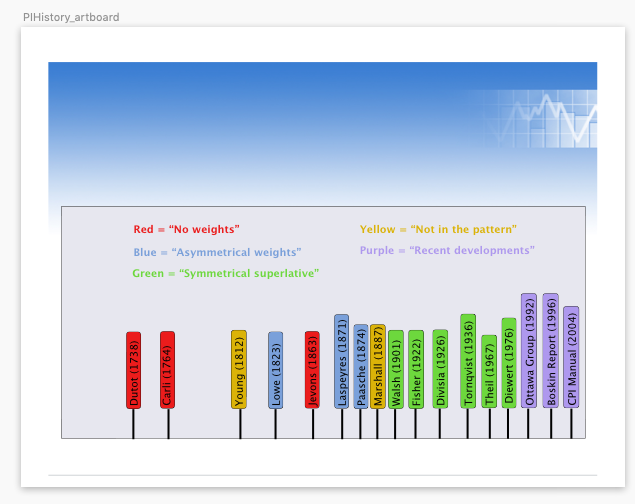 PIHistory_artboard

Red = “No weights”

Blue = “Asymmetrical weights”

Green = “Symmetrical superlative”

Yellow = “Not in the pattern”

Purple = “Recent developments”

Dutot (1738)

Carli (1764)

Young (1812)

Lowe (1823)

Jevons (1863)

Laspeyres (1871)

Paasche (1874)

Marshall (1887)

Walsh (1901)

Fisher (1922)

Divisia (1926)

Tornqvist (1936)

Theil (1967)

Diewert (1976)

Ottawa Group (1992)

Boskin Report (1996)

CPI Manual (2004)